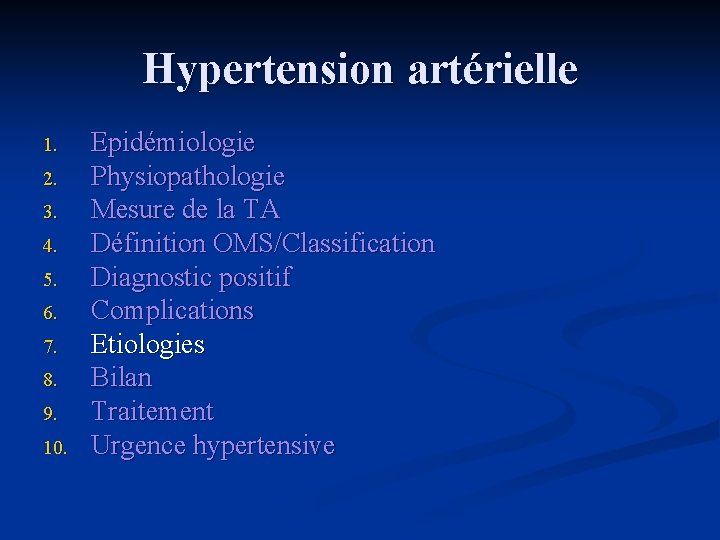 Hypertension artérielle

1. Epidémiologie
2. Physiopathologie
3. Mesure de la TA
4. Définition OMS/Classification
5. Diagnostic positif
6. Complications
7. Etiologies
8. Bilan
9. Traitement
10. Urgence hypertensive